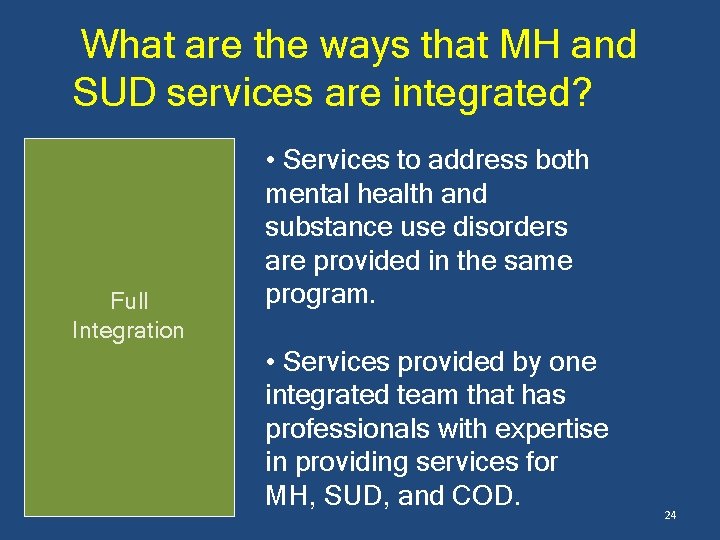 What are the ways that MH and SUD services are integrated?

Full Integration

• Services to address both mental health and substance use disorders are provided in the same program.

• Services provided by one integrated team that has professionals with expertise in providing services for MH, SUD, and COD.

24